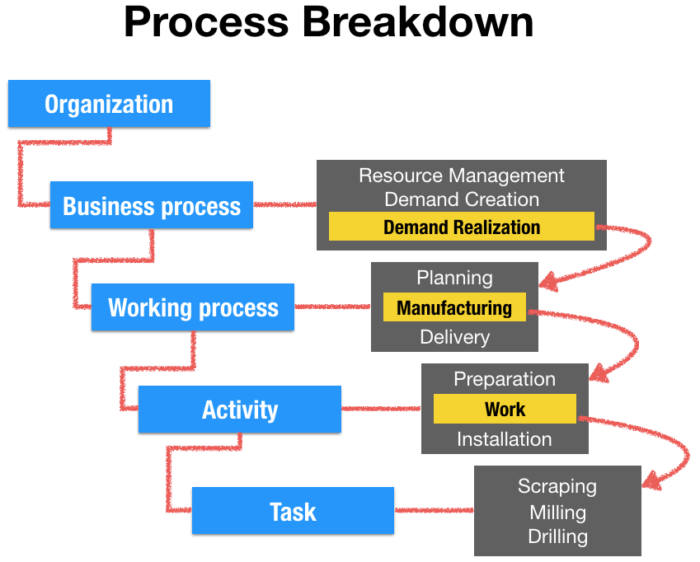 Process Breakdown

Organization

Business process

Resource Management
Demand Creation
Demand Realization

Working process

Planning
Manufacturing
Delivery

Activity

Preparation
Work
Installation

Task

Scraping
Milling
Drilling